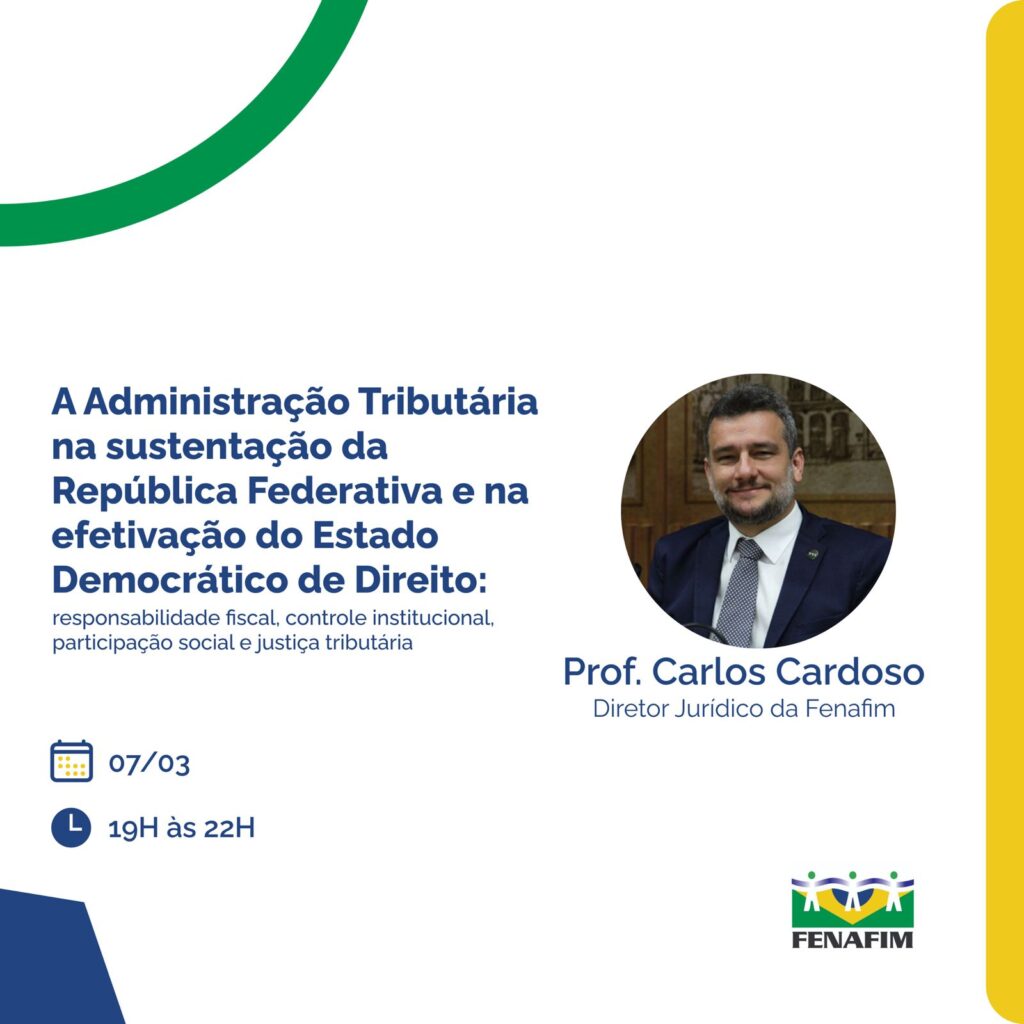 A Administração Tributária na sustentação da República Federativa e na efetivação do Estado Democrático de Direito:
responsabilidade fiscal, controle institucional, participação social e justiça tributária

Prof. Carlos Cardoso
Diretor Jurídico da Fenafim

07/03

19H às 22H

FENAFIM